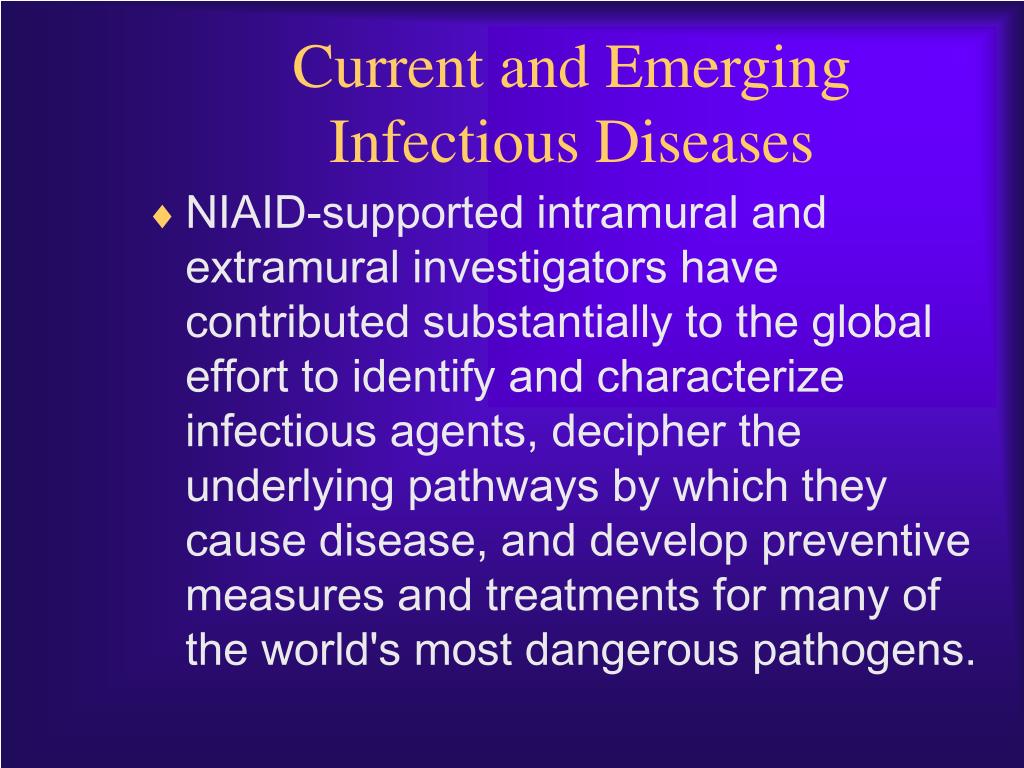 Current and Emerging Infectious Diseases

♦ NIAID-supported intramural and extramural investigators have contributed substantially to the global effort to identify and characterize infectious agents, decipher the underlying pathways by which they cause disease, and develop preventive measures and treatments for many of the world's most dangerous pathogens.